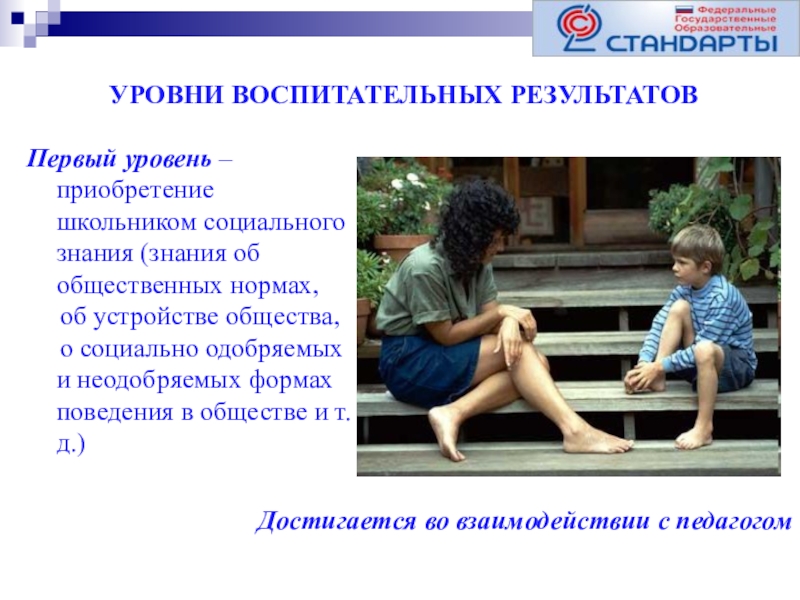 Федеральные
Государственные
Образовательные
СТАНДАРТЫ

УРОВНИ ВОСПИТАТЕЛЬНЫХ РЕЗУЛЬТАТОВ

Первый уровень – приобретение школьником социального знания (знания об общественных нормах, об устройстве общества, о социально одобряемых и неодобряемых формах поведения в обществе и т. д.)

Достигается во взаимодействии с педагогом